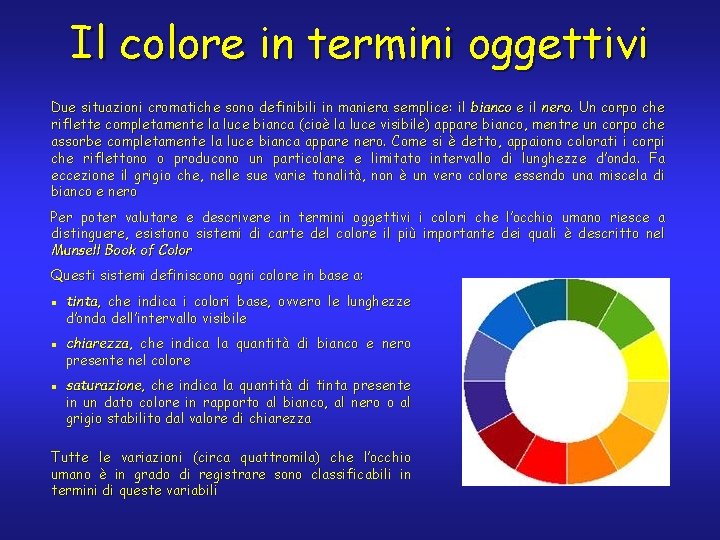 Il colore in termini oggettivi

Due situazioni cromatiche sono definibili in maniera semplice: il bianco e il nero. Un corpo che riflette completamente la luce bianca (cioè la luce visibile) appare bianco, mentre un corpo che assorbe completamente la luce bianca appare nero. Come si è detto, appaiono colorati i corpi che riflettono o producono un particolare e limitato intervallo di lunghezze d'onda. Fa eccezione il grigio che, nelle sue varie tonalità, non è un vero colore essendo una miscela di bianco e nero

Per poter valutare e descrivere in termini oggettivi i colori che l'occhio umano riesce a distinguere, esistono sistemi di carte del colore il più importante dei quali è descritto nel Munsell Book of Color

Questi sistemi definiscono ogni colore in base a:

▪ tinta, che indica i colori base, ovvero le lunghezze d'onda dell'intervallo visibile

▪ chiarezza, che indica la quantità di bianco e nero presente nel colore

▪ saturazione, che indica la quantità di tinta presente in un dato colore in rapporto al bianco, al nero o al grigio stabilito dal valore di chiarezza

Tutte le variazioni (circa quattromila) che l'occhio umano è in grado di registrare sono classificabili in termini di queste variabili